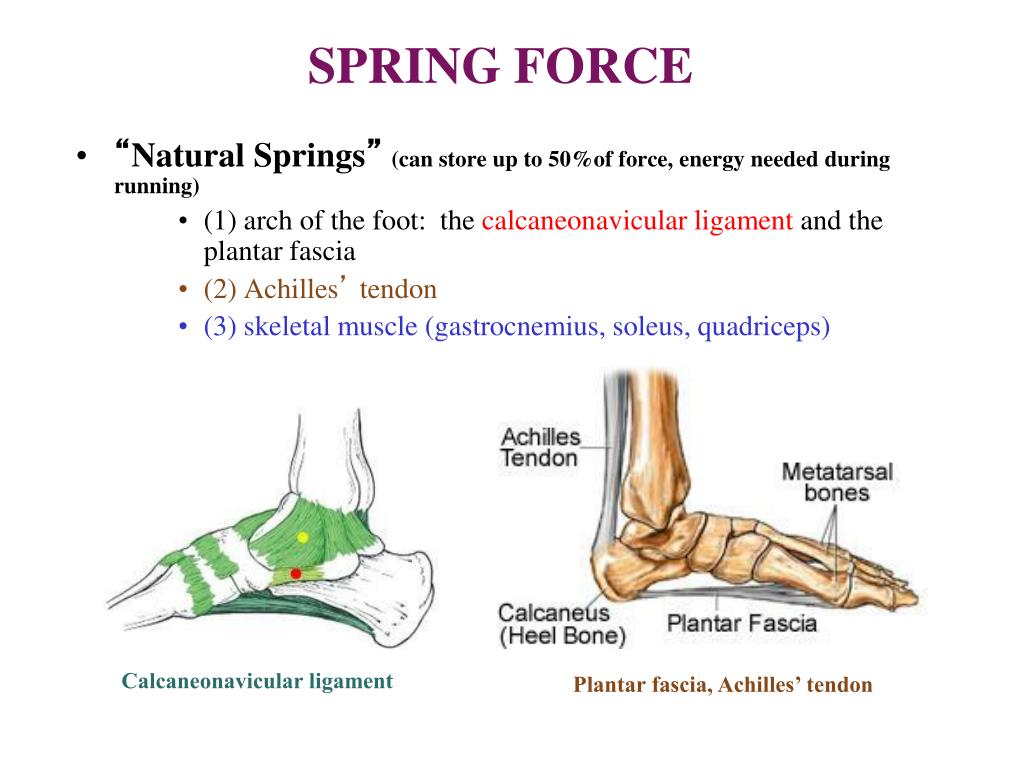 SPRING FORCE

• “Natural Springs” (can store up to 50%of force, energy needed during running)

• (1) arch of the foot: the calcaneonavicular ligament and the plantar fascia
• (2) Achilles’ tendon
• (3) skeletal muscle (gastrocnemius, soleus, quadriceps)

Achilles Tendon

Metatarsal bones

Calcaneus (Heel Bone)

Plantar Fascia

Calcaneonavicular ligament

Plantar fascia, Achilles’ tendon